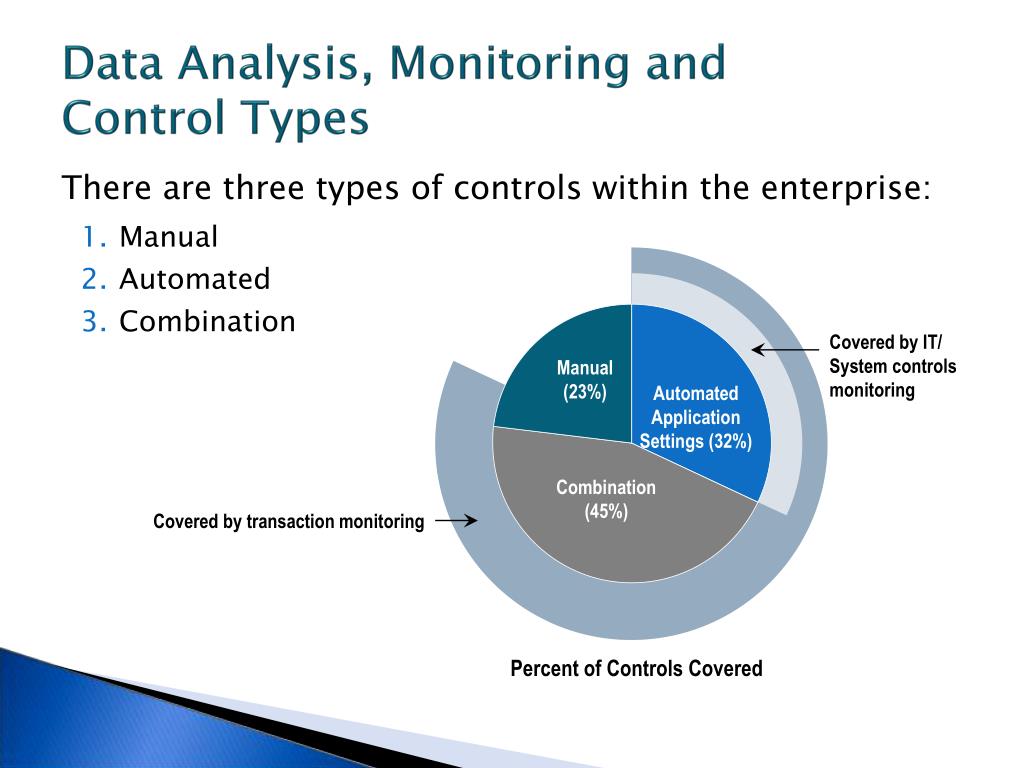 Data Analysis, Monitoring and Control Types

There are three types of controls within the enterprise:

1. Manual
2. Automated
3. Combination

Manual (23%)

Automated Application Settings (32%)

Combination (45%)

Covered by IT/ System controls monitoring

Covered by transaction monitoring

Percent of Controls Covered